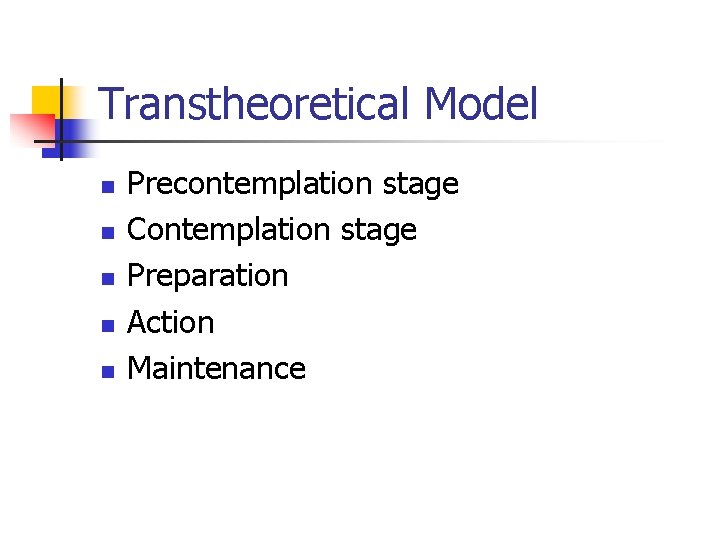 Transtheoretical Model

- Precontemplation stage
- Contemplation stage
- Preparation
- Action
- Maintenance